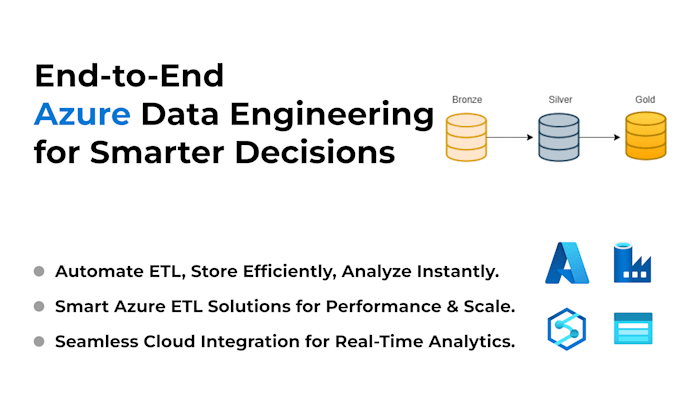 End-to-End
Azure Data Engineering
for Smarter Decisions

Bronze
Silver
Gold

• Automate ETL, Store Efficiently, Analyze Instantly.
• Smart Azure ETL Solutions for Performance & Scale.
• Seamless Cloud Integration for Real-Time Analytics.